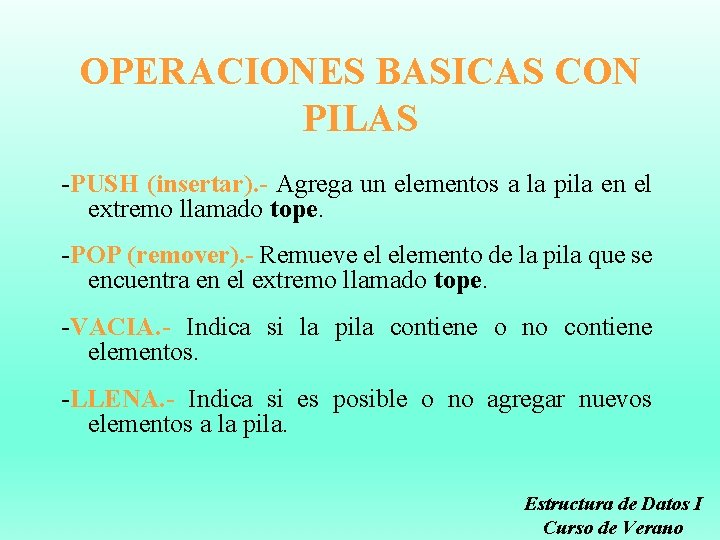 OPERACIONES BASICAS CON PILAS

-PUSH (insertar).- Agrega un elementos a la pila en el extremo llamado tope.

-POP (remover).- Remueve el elemento de la pila que se encuentra en el extremo llamado tope.

-VACIA.- Indica si la pila contiene o no contiene elementos.

-LLENA.- Indica si es posible o no agregar nuevos elementos a la pila.

Estructura de Datos I
Curso de Verano